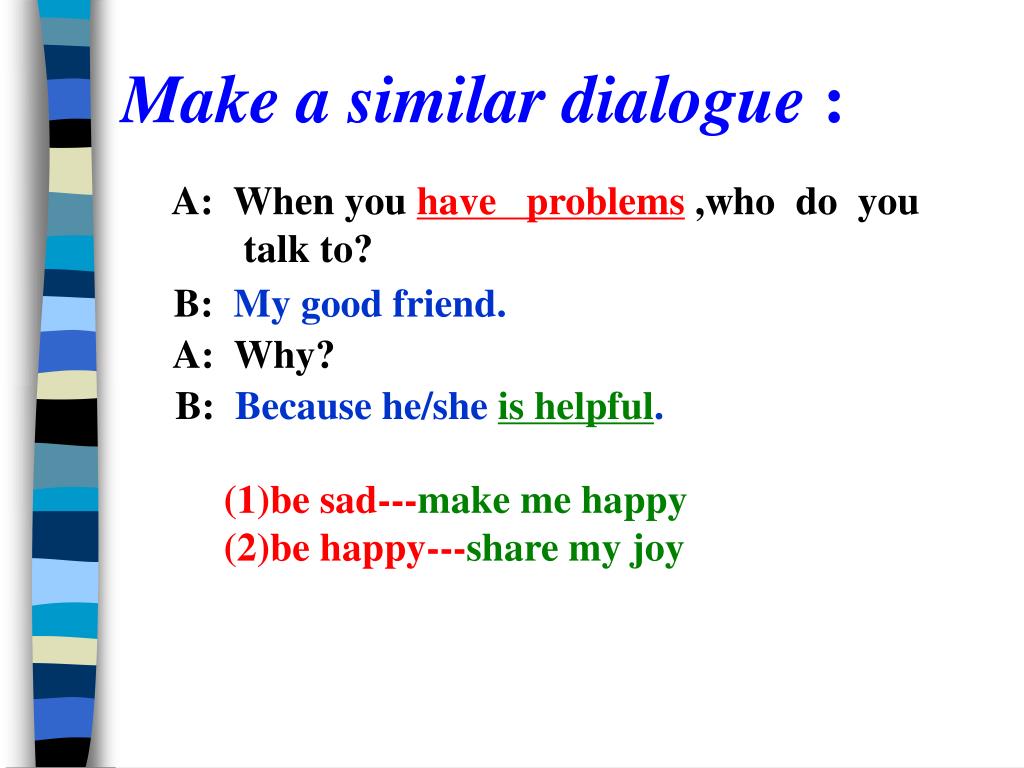 Make a similar dialogue :

A: When you have problems ,who do you talk to?

B: My good friend.

A: Why?

B: Because he/she is helpful.

(1)be sad---make me happy
(2)be happy---share my joy